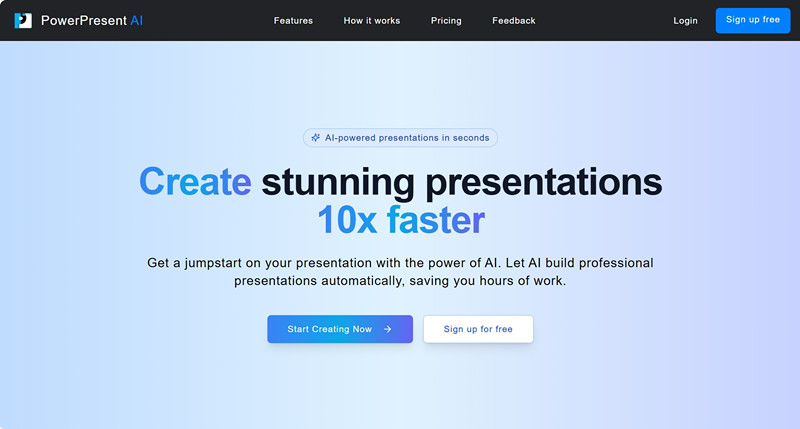 PowerPresent AI

Features How it works Pricing Feedback

Login Sign up free

AI-powered presentations in seconds

Create stunning presentations 10x faster

Get a jumpstart on your presentation with the power of AI. Let AI build professional presentations automatically, saving you hours of work.

Start Creating Now →

Sign up for free